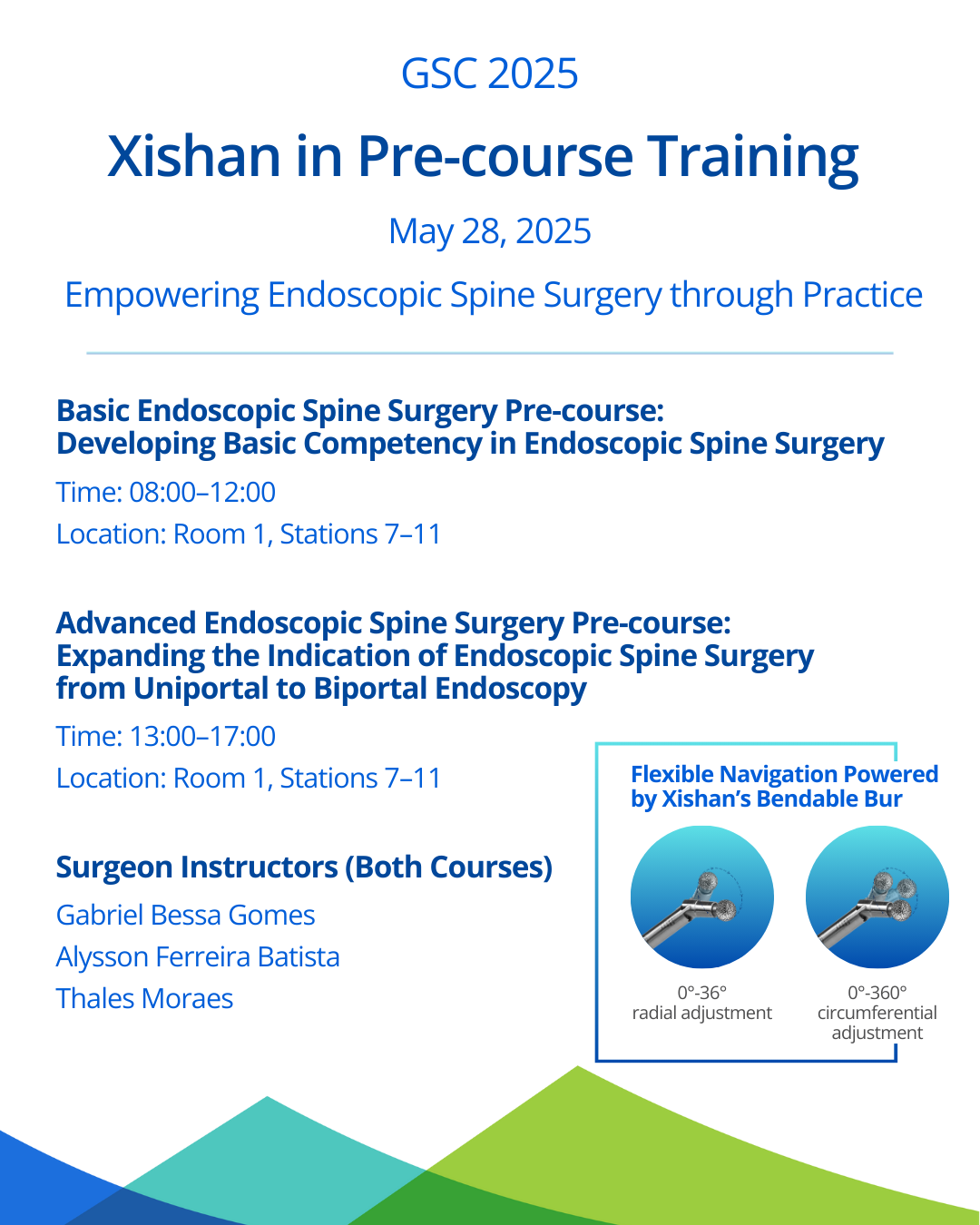 GSC 2025

Xishan in Pre-course Training

May 28, 2025

Empowering Endoscopic Spine Surgery through Practice

Basic Endoscopic Spine Surgery Pre-course:
Developing Basic Competency in Endoscopic Spine Surgery

Time: 08:00–12:00

Location: Room 1, Stations 7–11

Advanced Endoscopic Spine Surgery Pre-course:
Expanding the Indication of Endoscopic Spine Surgery from Uniportal to Biportal Endoscopy

Time: 13:00–17:00

Location: Room 1, Stations 7–11

Surgeon Instructors (Both Courses)

Gabriel Bessa Gomes

Alysson Ferreira Batista

Thales Moraes

Flexible Navigation Powered by Xishan's Bendable Bur

0°-36°
radial adjustment

0°-360°
circumferential adjustment